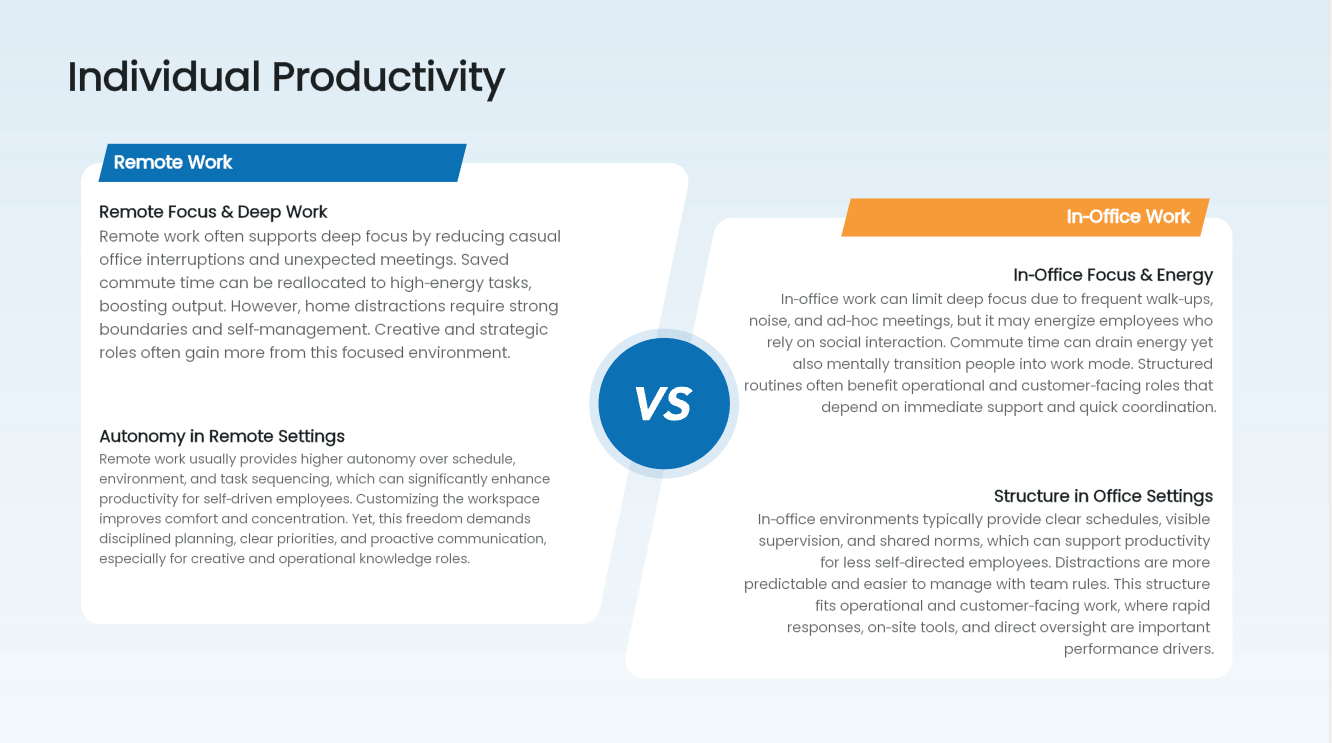 Individual Productivity

Remote Work

Remote Focus & Deep Work
Remote work often supports deep focus by reducing casual office interruptions and unexpected meetings. Saved commute time can be reallocated to high-energy tasks, boosting output. However, home distractions require strong boundaries and self-management. Creative and strategic roles often gain more from this focused environment.

Autonomy in Remote Settings
Remote work usually provides higher autonomy over schedule, environment, and task sequencing, which can significantly enhance productivity for self-driven employees. Customizing the workspace improves comfort and concentration. Yet, this freedom demands disciplined planning, clear priorities, and proactive communication, especially for creative and operational knowledge roles.

VS

In-Office Work

In-Office Focus & Energy
In-office work can limit deep focus due to frequent walk-ups, noise, and ad-hoc meetings, but it may energize employees who rely on social interaction. Commute time can drain energy yet also mentally transition people into work mode. Structured routines often benefit operational and customer-facing roles that depend on immediate support and quick coordination.

Structure in Office Settings
In-office environments typically provide clear schedules, visible supervision, and shared norms, which can support productivity for less self-directed employees. Distractions are more predictable and easier to manage with team rules. This structure fits operational and customer-facing work, where rapid responses, on-site tools, and direct oversight are important performance drivers.